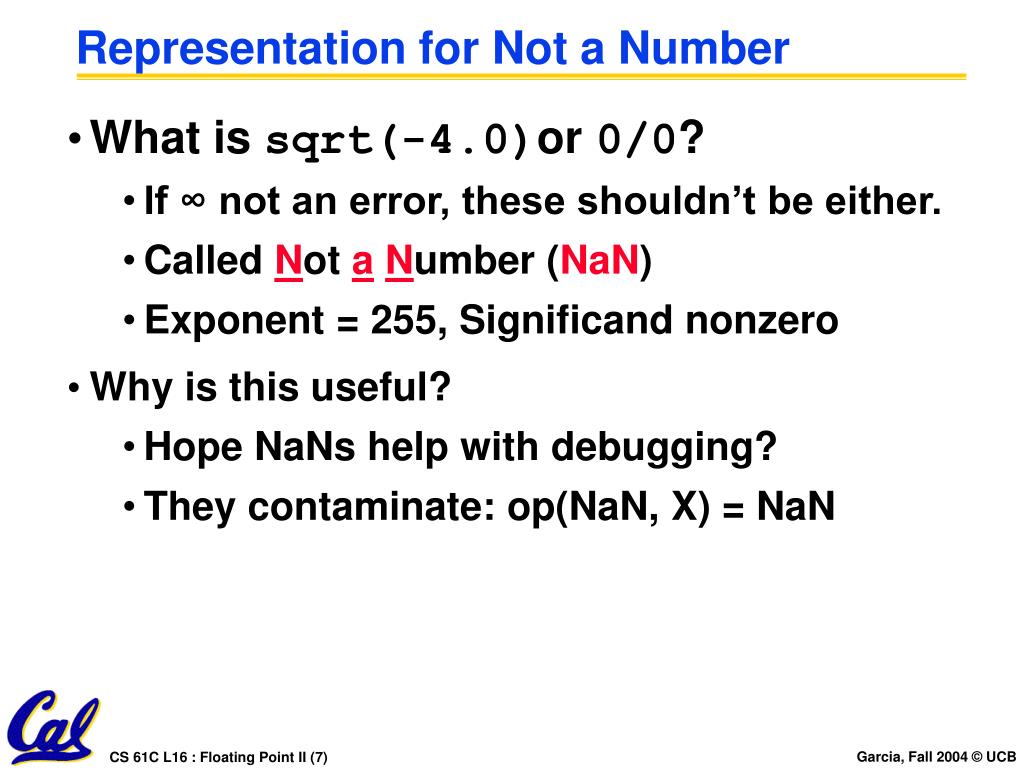 Representation for Not a Number

• What is sqrt(-4.0) or 0/0?
  • If ∞ not an error, these shouldn't be either.
  • Called Not a Number (NaN)
  • Exponent = 255, Significand nonzero
• Why is this useful?
  • Hope NaNs help with debugging?
  • They contaminate: op(NaN, X) = NaN

Cal

CS 61C L16 : Floating Point II (7)

Garcia, Fall 2004 © UCB